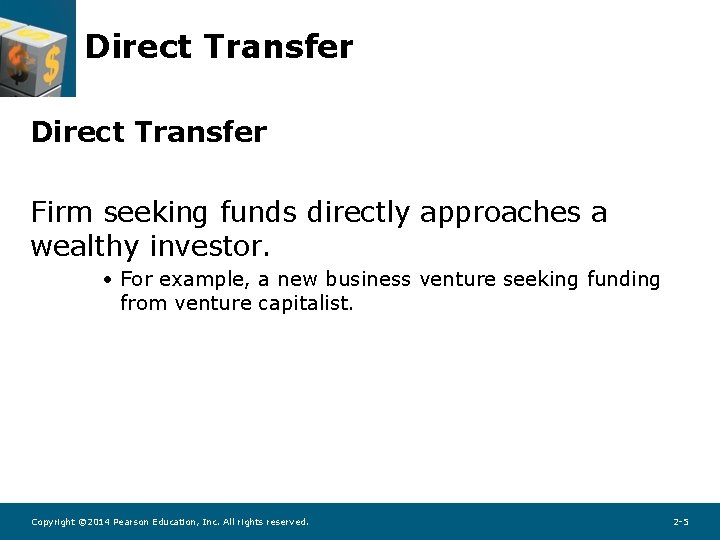 Direct Transfer

Direct Transfer

Firm seeking funds directly approaches a wealthy investor.

• For example, a new business venture seeking funding from venture capitalist.

Copyright ©2014 Pearson Education, Inc. All rights reserved.

2-5